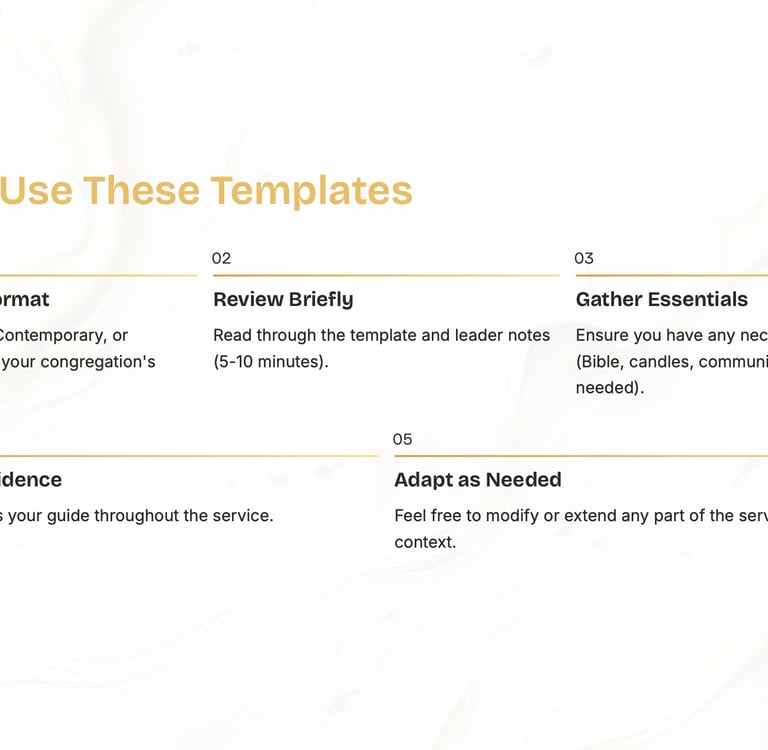 Use These Templates

ormat

Contemporary, or your congregation's

02

Review Briefly

Read through the template and leader notes (5-10 minutes).

03

Gather Essentials

Ensure you have any nec (Bible, candles, communi needed).

idence

s your guide throughout the service.

05

Adapt as Needed

Feel free to modify or extend any part of the serv context.